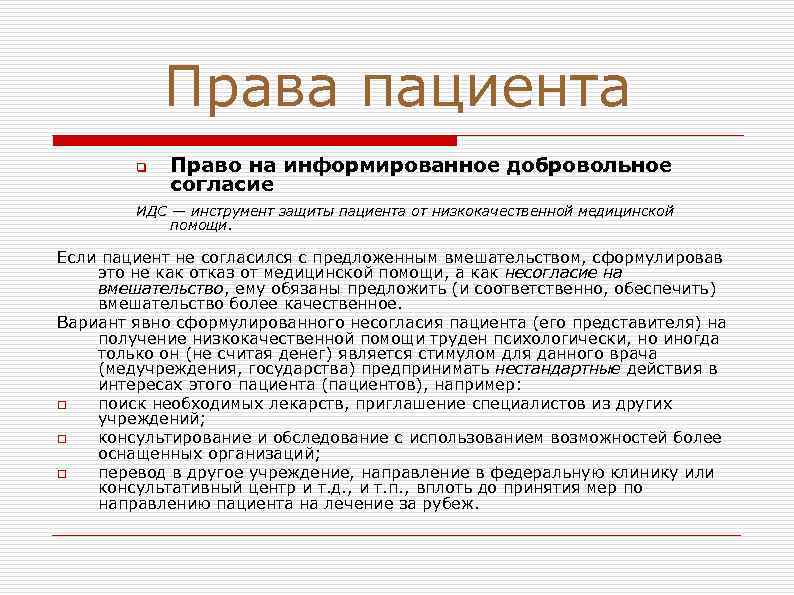 Права пациента

Право на информированное добровольное согласие

ИДС — инструмент защиты пациента от низкокачественной медицинской помощи.

Если пациент не согласился с предложенным вмешательством, сформулировав это не как отказ от медицинской помощи, а как несогласие на вмешательство, ему обязаны предложить (и соответственно, обеспечить) вмешательство более качественное.

Вариант явно сформулированного несогласия пациента (его представителя) на получение низкокачественной помощи труден психологически, но иногда только он (не считая денег) является стимулом для данного врача (медучреждения, государства) предпринимать нестандартные действия в интересах этого пациента (пациентов), например:

поиск необходимых лекарств, приглашение специалистов из других учреждений;

консультирование и обследование с использованием возможностей более оснащенных организаций;

перевод в другое учреждение, направление в федеральную клинику или консультативный центр и т.д., и т.п., вплоть до принятия мер по направлению пациента на лечение за рубеж.